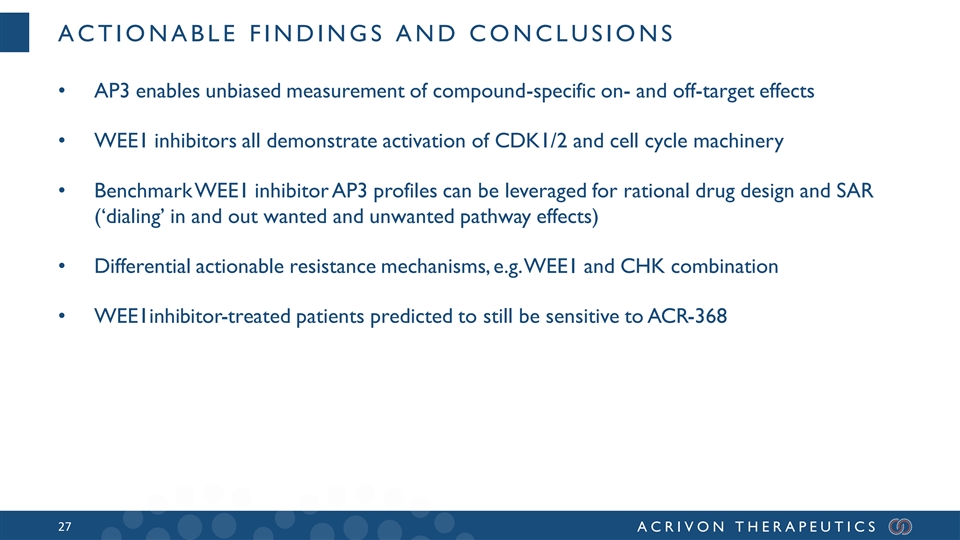 ACTIONABLE FINDINGS AND CONCLUSIONS

• AP3 enables unbiased measurement of compound-specific on- and off-target effects

• WEE1 inhibitors all demonstrate activation of CDK1/2 and cell cycle machinery

• Benchmark WEE1 inhibitor AP3 profiles can be leveraged for rational drug design and SAR ('dialing' in and out wanted and unwanted pathway effects)

• Differential actionable resistance mechanisms, e.g. WEE1 and CHK combination

• WEE1inhibitor-treated patients predicted to still be sensitive to ACR-368

27

ACRIVON THERAPEUTICS